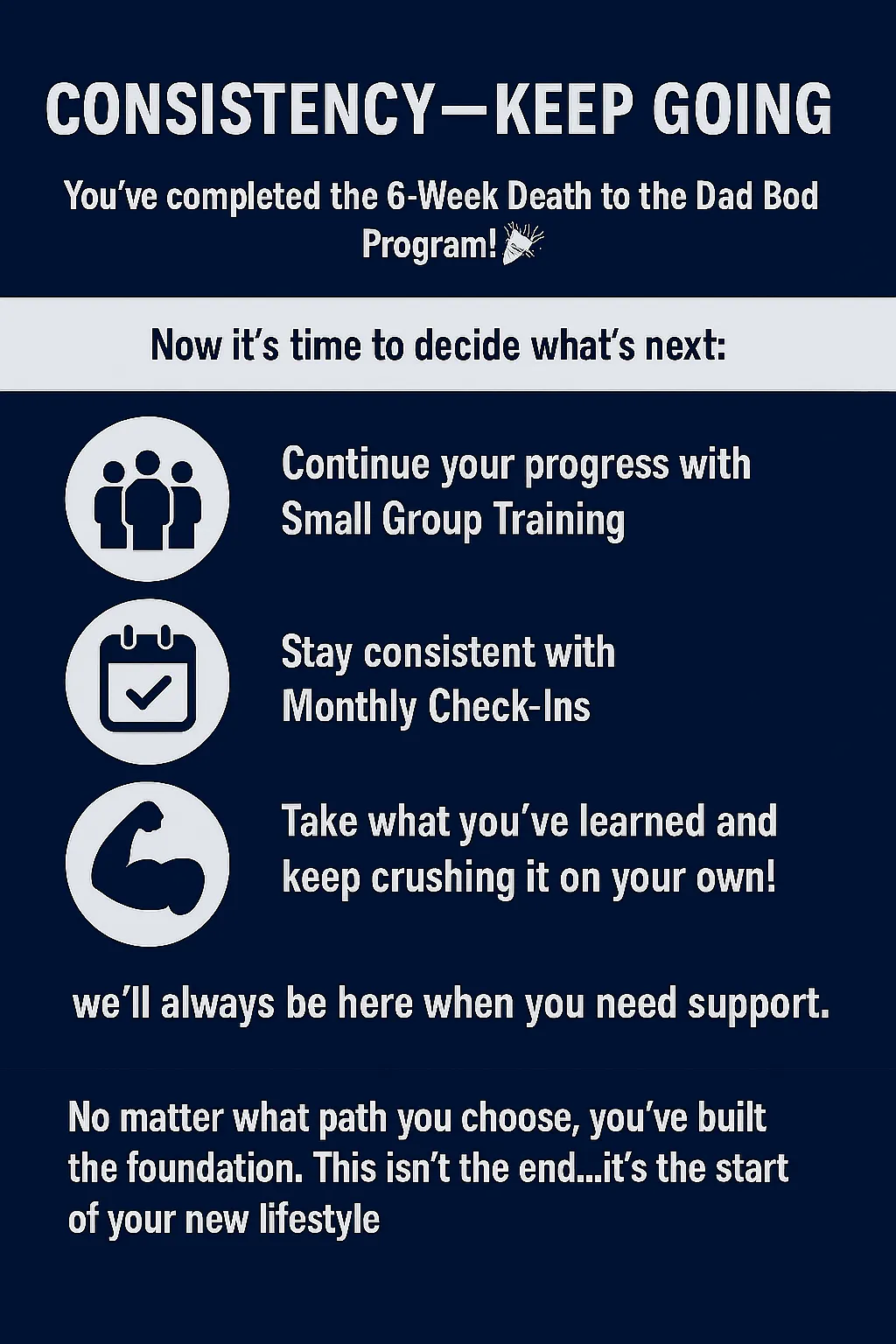 CONSISTENCY—KEEP GOING

You've completed the 6-Week Death to the Dad Bod Program! 🎉

Now it's time to decide what's next:

Continue your progress with Small Group Training

Stay consistent with Monthly Check-Ins

Take what you've learned and keep crushing it on your own!

we'll always be here when you need support.

No matter what path you choose, you've built the foundation. This isn't the end...it's the start of your new lifestyle